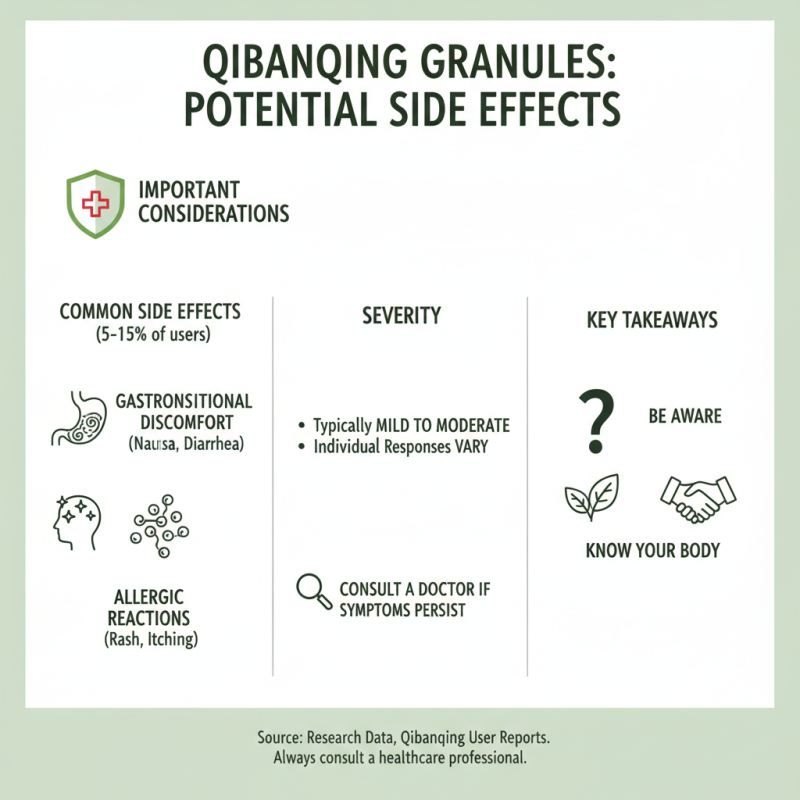 QIBANQING GRANULES:
POTENTIAL SIDE EFFECTS

IMPORTANT CONSIDERATIONS

COMMON SIDE EFFECTS
(5-15% of users)

GASTRONSITIONAL DISCOMFORT
(Nausa, Diarrhea)

ALLERGIC REACTIONS
(Rash, Itching)

SEVERITY

• Typically MILD TO MODERATE
• Individual Responses VARY

CONSULT A DOCTOR IF SYMPTOMS PERSIST

KEY TAKEAWAYS

?

BE AWARE

KNOW YOUR BODY

Source: Research Data, Qibanqing User Reports.
Always consult a healthcare professional.